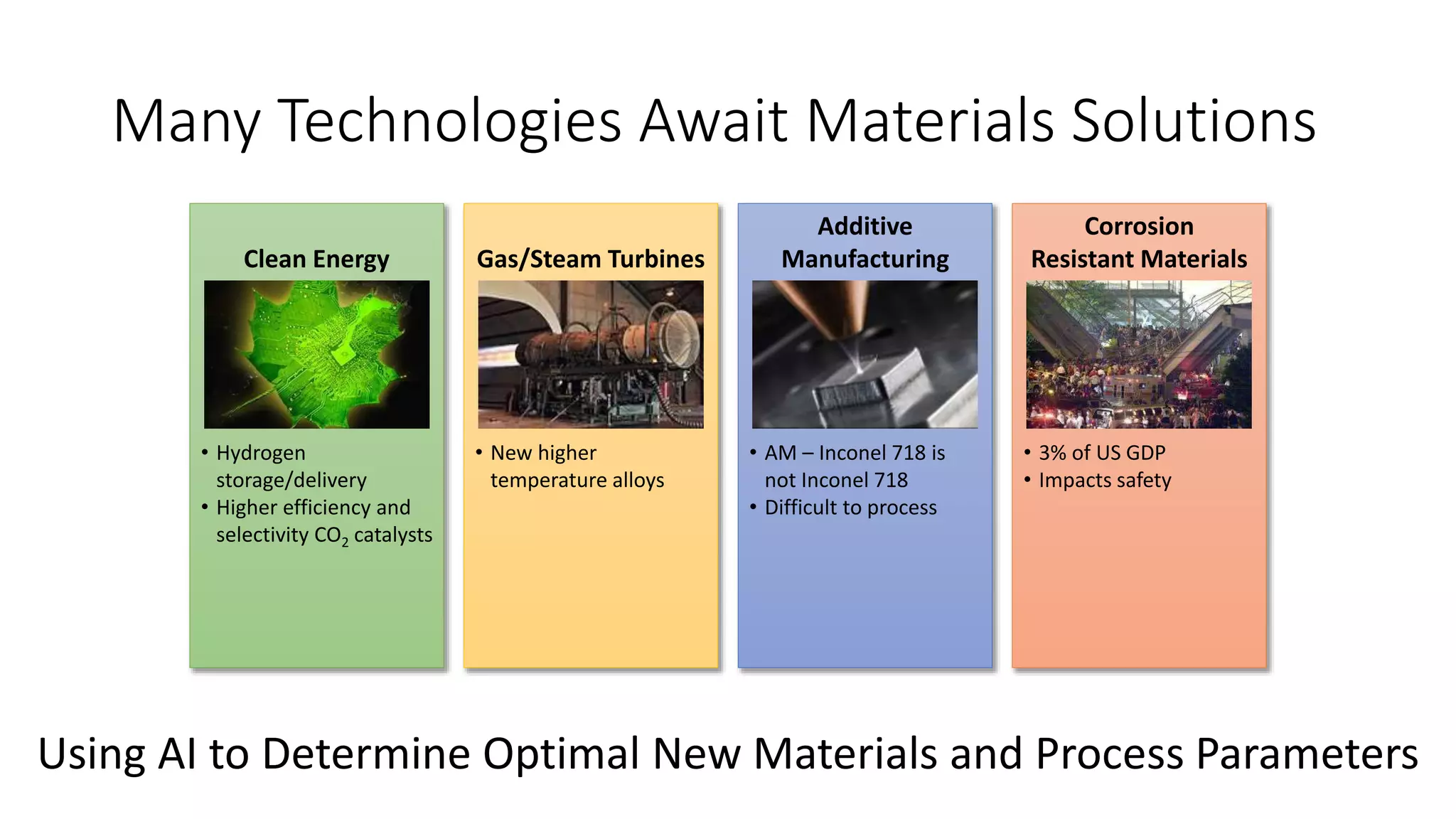 Many Technologies Await Materials Solutions

Clean Energy

• Hydrogen storage/delivery
• Higher efficiency and selectivity $CO_2$ catalysts

Gas/Steam Turbines

• New higher temperature alloys

Additive Manufacturing

• AM – Inconel 718 is not Inconel 718
• Difficult to process

Corrosion Resistant Materials

• 3% of US GDP
• Impacts safety

Using AI to Determine Optimal New Materials and Process Parameters